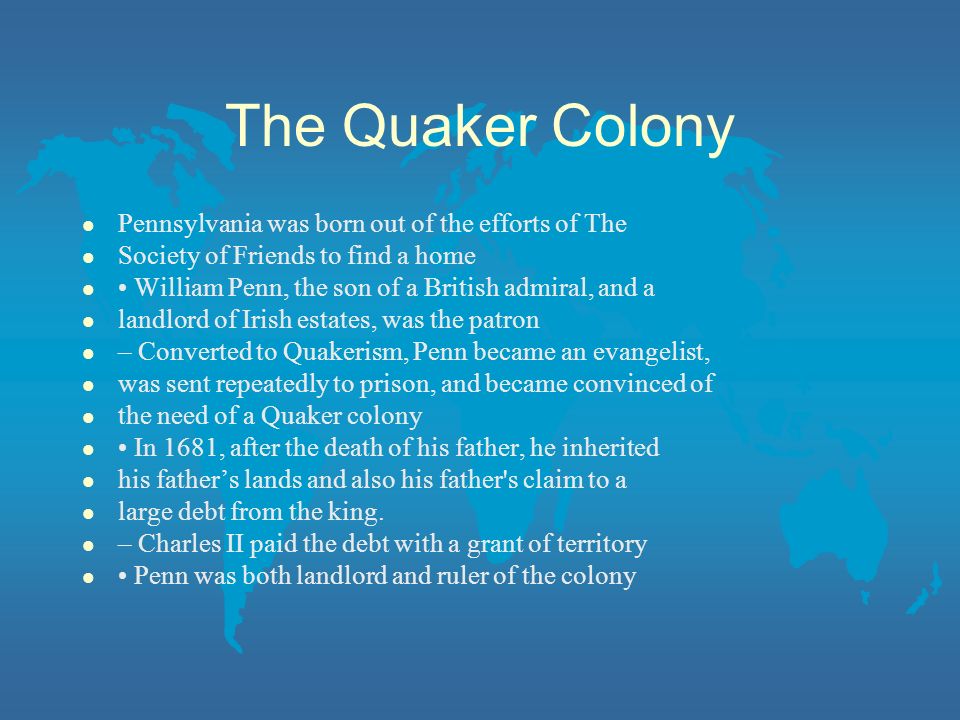 The Quaker Colony

- Pennsylvania was born out of the efforts of The
- Society of Friends to find a home
- • William Penn, the son of a British admiral, and a
- landlord of Irish estates, was the patron
- – Converted to Quakerism, Penn became an evangelist,
- was sent repeatedly to prison, and became convinced of
- the need of a Quaker colony
- • In 1681, after the death of his father, he inherited
- his father’s lands and also his father's claim to a
- large debt from the king.
- – Charles II paid the debt with a grant of territory
- • Penn was both landlord and ruler of the colony